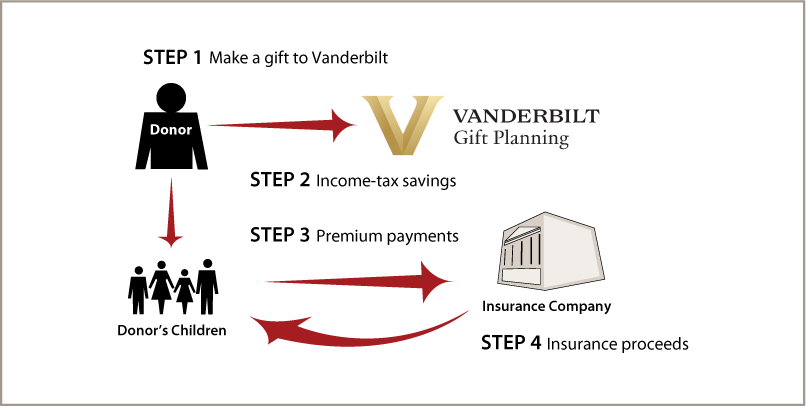 STEP 1 Make a gift to Vanderbilt

Donor

VANDERBILT
Gift Planning

STEP 2 Income-tax savings

STEP 3 Premium payments

Donor's Children

Insurance Company

STEP 4 Insurance proceeds